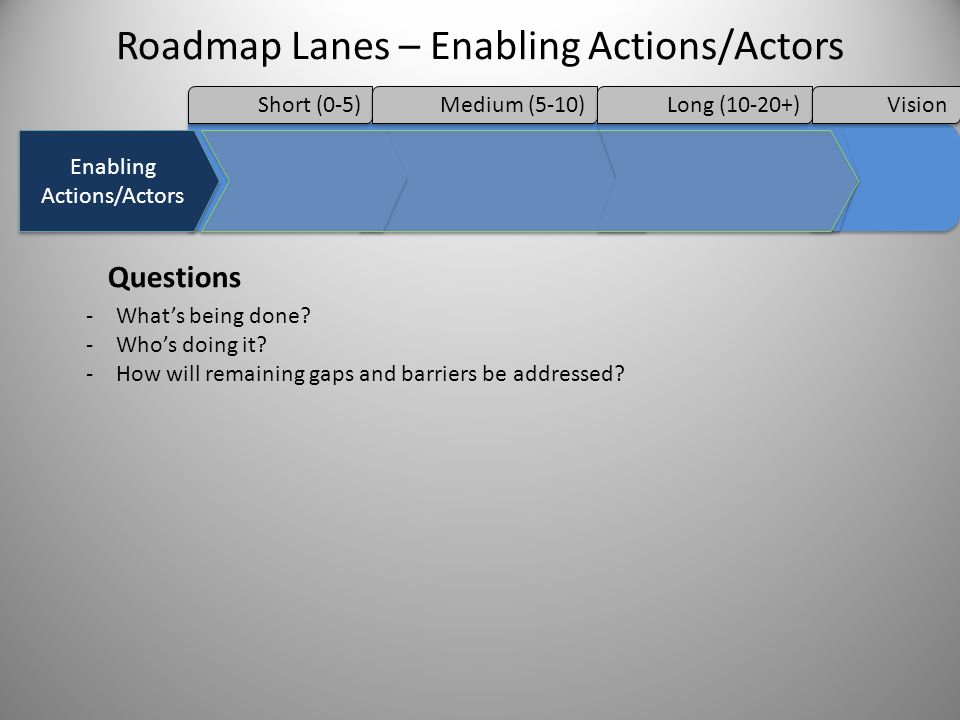 Roadmap Lanes – Enabling Actions/Actors

Short (0-5)

Medium (5-10)

Long (10-20+)

Vision

Enabling Actions/Actors

Questions

- What's being done?
- Who's doing it?
- How will remaining gaps and barriers be addressed?